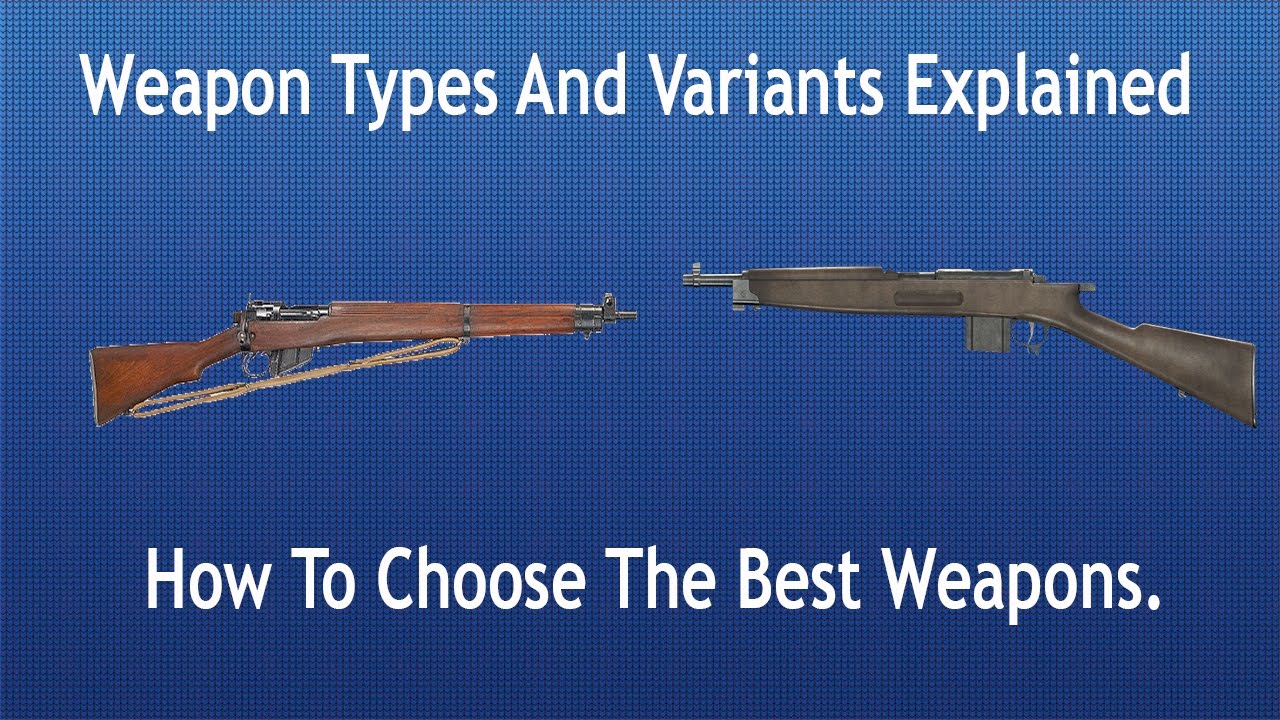 Weapon Types And Variants Explained

How To Choose The Best Weapons.